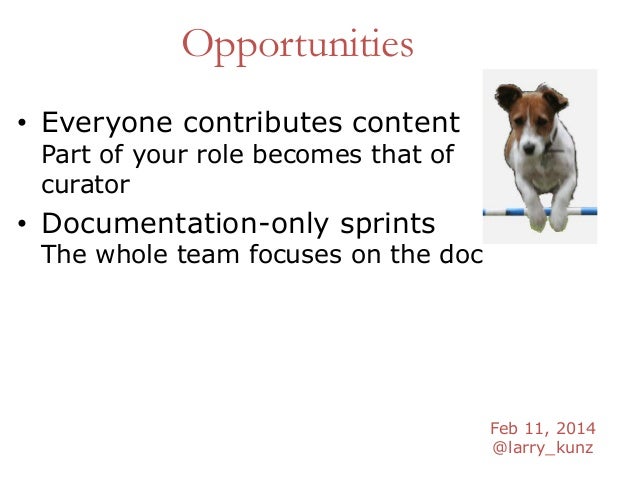 Opportunities

• Everyone contributes content
Part of your role becomes that of curator

• Documentation-only sprints
The whole team focuses on the doc

Feb 11, 2014
@larry_kunz